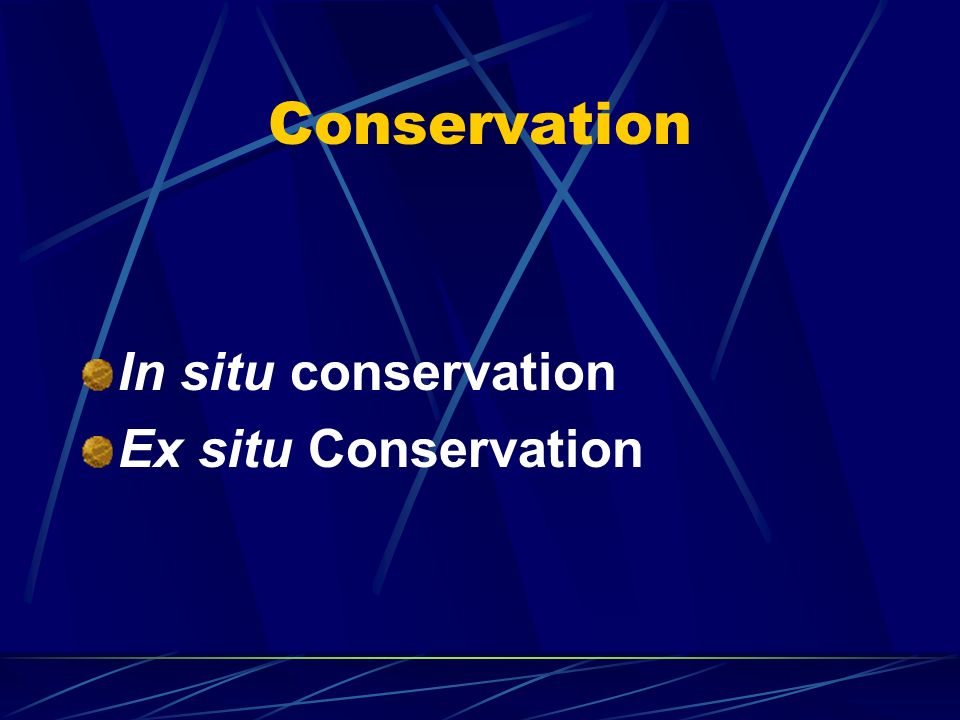 Conservation

In situ conservation
Ex situ Conservation